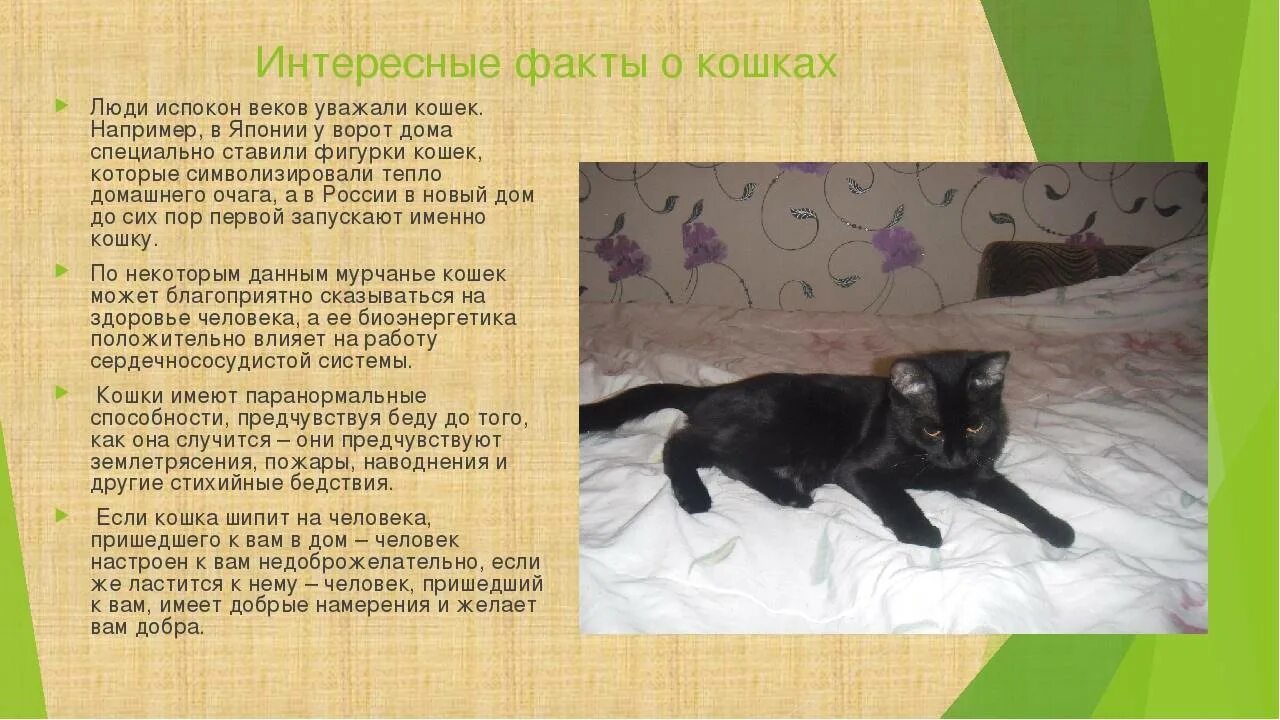 Интересные факты о кошках

Люди испокон веков уважали кошек. Например, в Японии у ворот дома специально ставили фигурки кошек, которые символизировали тепло домашнего очага, а в России в новый дом до сих пор первой запускают именно кошку.

По некоторым данным мурчанье кошек может благоприятно сказываться на здоровье человека, а ее биоэнергетика положительно влияет на работу сердечнососудистой системы.

Кошки имеют паранормальные способности, предчувствуя беду до того, как она случится – они предчувствуют землетрясения, пожары, наводнения и другие стихийные бедствия.

Если кошка шипит на человека, пришедшего к вам в дом – человек настроен к вам недоброжелательно, если же ластится к нему – человек, пришедший к вам, имеет добрые намерения и желает вам добра.